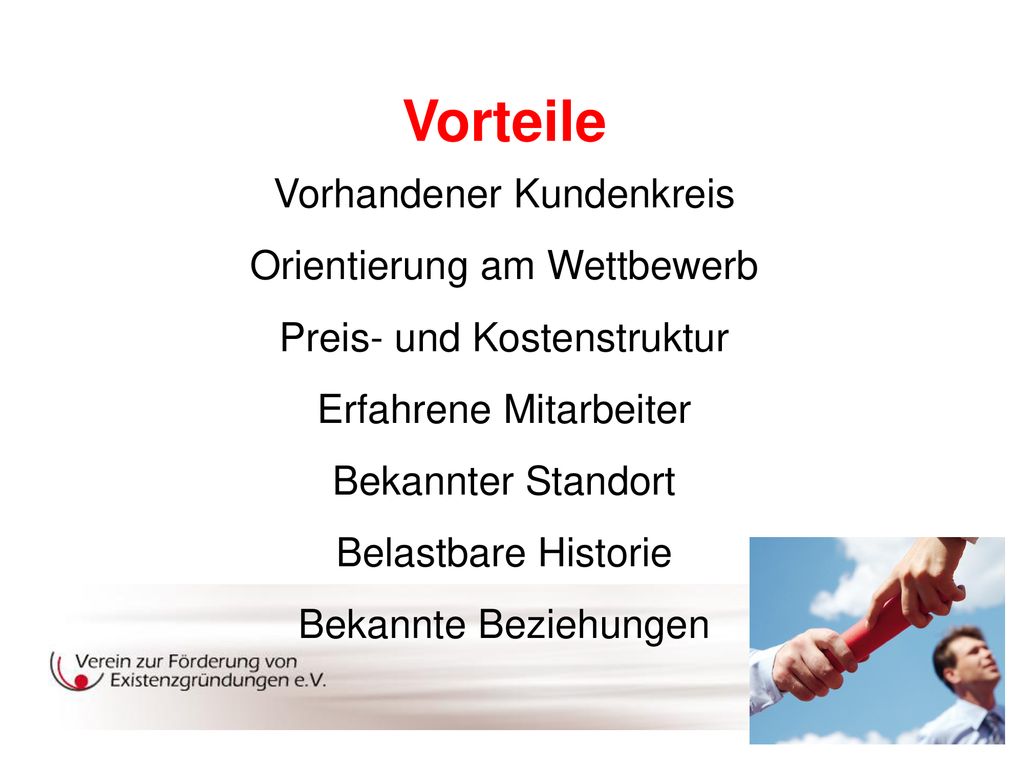 Vorteile

Vorhandener Kundenkreis

Orientierung am Wettbewerb

Preis- und Kostenstruktur

Erfahrene Mitarbeiter

Bekannter Standort

Belastbare Historie

Bekannte Beziehungen

Verein zur Förderung von Existenzgründungen e.V.